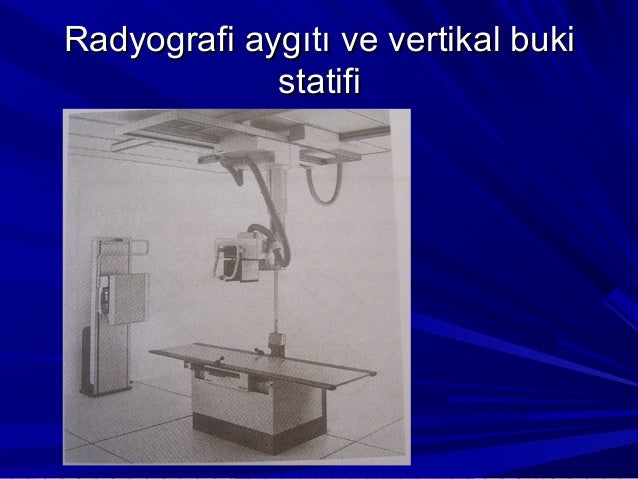 Radyografi aygıtı ve vertikal buki statifi